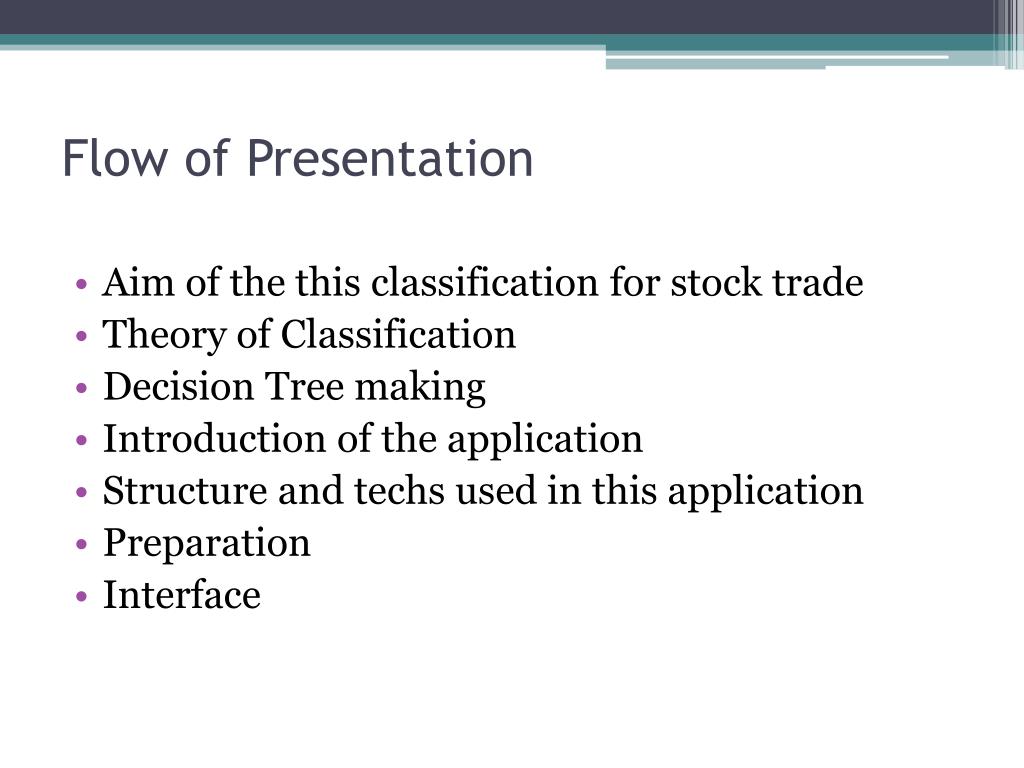 Flow of Presentation

• Aim of the this classification for stock trade
• Theory of Classification
• Decision Tree making
• Introduction of the application
• Structure and techs used in this application
• Preparation
• Interface